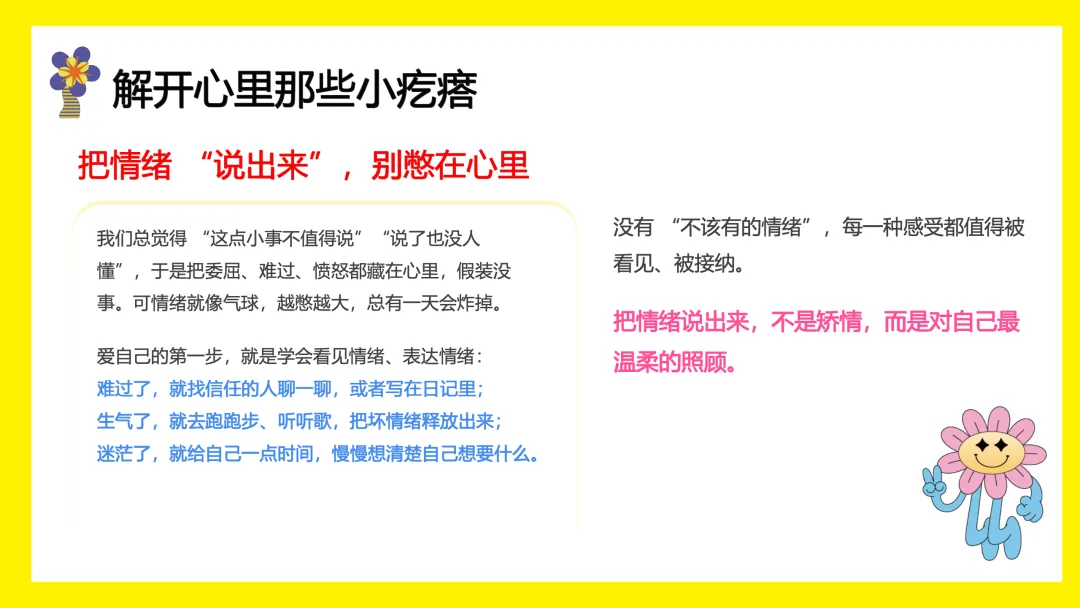 解开心里那些小疙瘩

把情绪 “说出来”，别憋在心里

我们总觉得 “这点小事不值得说” “说了也没人懂”，于是把委屈、难过、愤怒都藏在心里，假装没事。可情绪就像气球，越憋越大，总有一天会炸掉。

爱自己的第一步，就是学会看见情绪、表达情绪：
难过了，就找信任的人聊一聊，或者写在日记里；
生气了，就去跑跑步、听听歌，把坏情绪释放出来；
迷茫了，就给自己一点时间，慢慢想清楚自己想要什么。

没有 “不该有的情绪”，每一种感受都值得被看见、被接纳。

把情绪说出来，不是矫情，而是对自己最温柔的照顾。